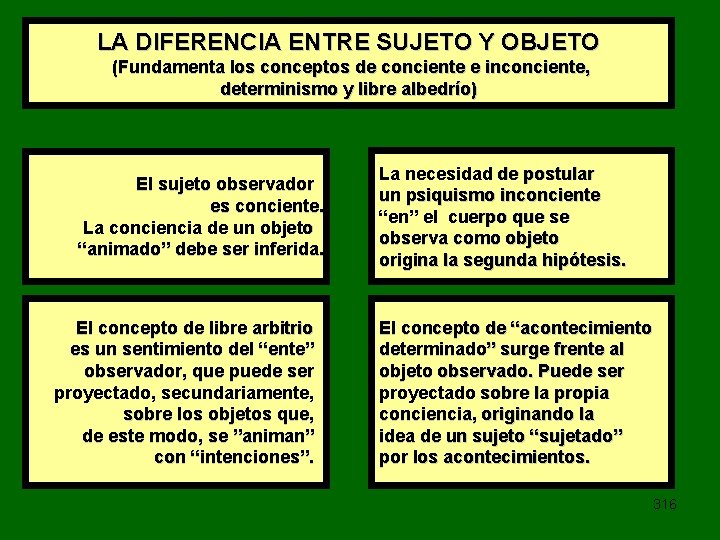 LA DIFERENCIA ENTRE SUJETO Y OBJETO
(Fundamenta los conceptos de conciente e inconciente, determinismo y libre albedrío)

El sujeto observador es conciente. La conciencia de un objeto “animado” debe ser inferida.

La necesidad de postular un psiquismo inconciente “en” el cuerpo que se observa como objeto origina la segunda hipótesis.

El concepto de libre arbitrio es un sentimiento del “ente” observador, que puede ser proyectado, secundariamente, sobre los objetos que, de este modo, se ”animan” con “intenciones”.

El concepto de “acontecimiento determinado” surge frente al objeto observado. Puede ser proyectado sobre la propia conciencia, originando la idea de un sujeto “sujetado” por los acontecimientos.

316